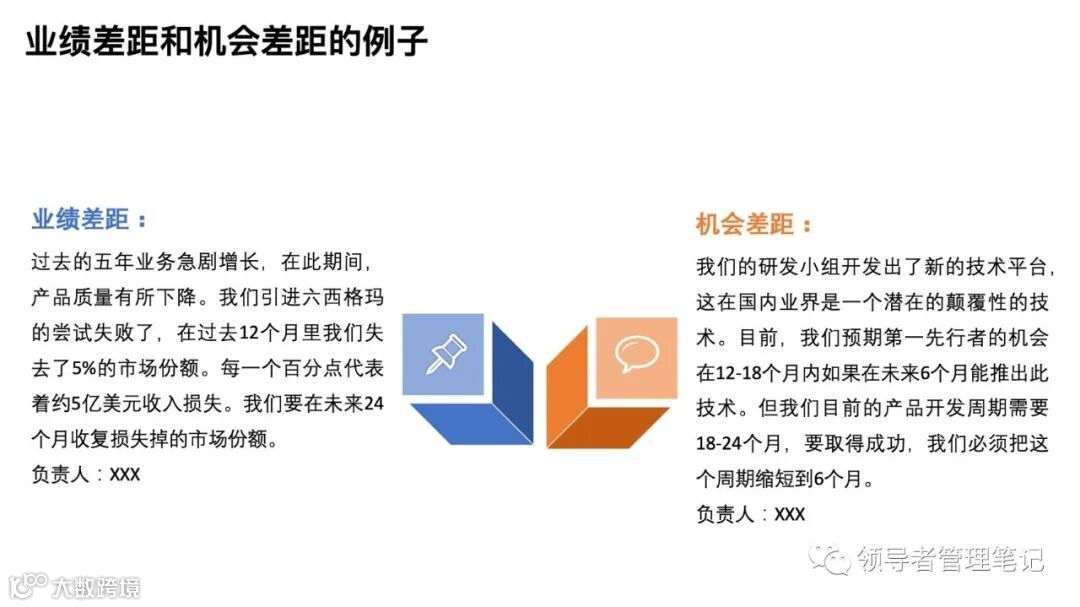 业绩差距和机会差距的例子

业绩差距：

过去的五年业务急剧增长，在此期间，产品质量有所下降。我们引进六西格玛的尝试失败了，在过去12个月里我们失去了5%的市场份额。每一个百分点代表着约5亿美元收入损失。我们要在未来24个月收复损失掉的市场份额。

负责人：XXX

机会差距：

我们的研发小组开发出了新的技术平台，这在国内业界是一个潜在的颠覆性的技术。目前，我们预期第一先行者的机会在12-18个月内如果在未来6个月能推出此技术。但我们目前的产品开发周期需要18-24个月，要取得成功，我们必须把这个周期缩短到6个月。

负责人：XXX

领导者管理笔记

大数跨境